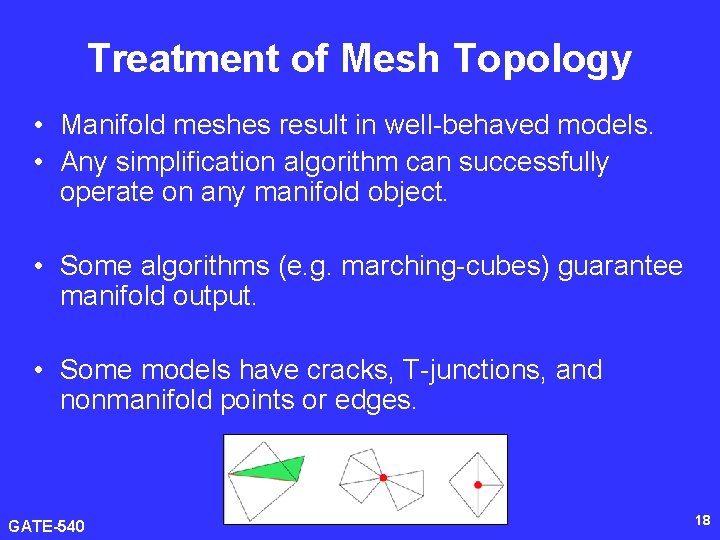 Treatment of Mesh Topology

• Manifold meshes result in well-behaved models.
• Any simplification algorithm can successfully operate on any manifold object.

• Some algorithms (e.g. marching-cubes) guarantee manifold output.

• Some models have cracks, T-junctions, and nonmanifold points or edges.

GATE-540

18